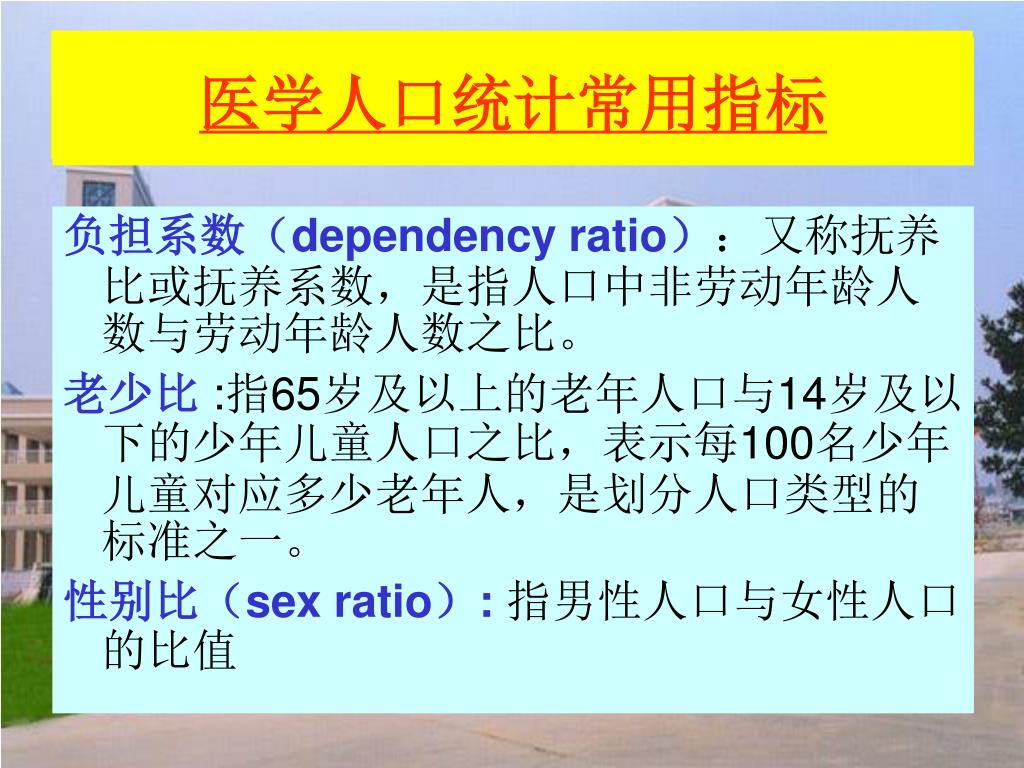 医学人口统计常用指标

负担系数（dependency ratio）：又称抚养比或抚养系数，是指人口中非劳动年龄人数与劳动年龄人数之比。

老少比 :指65岁及以上的老年人口与14岁及以下的少年儿童人口之比，表示每100名少年儿童对应多少老年人，是划分人口类型的标准之一。

性别比（sex ratio）: 指男性人口与女性人口的比值